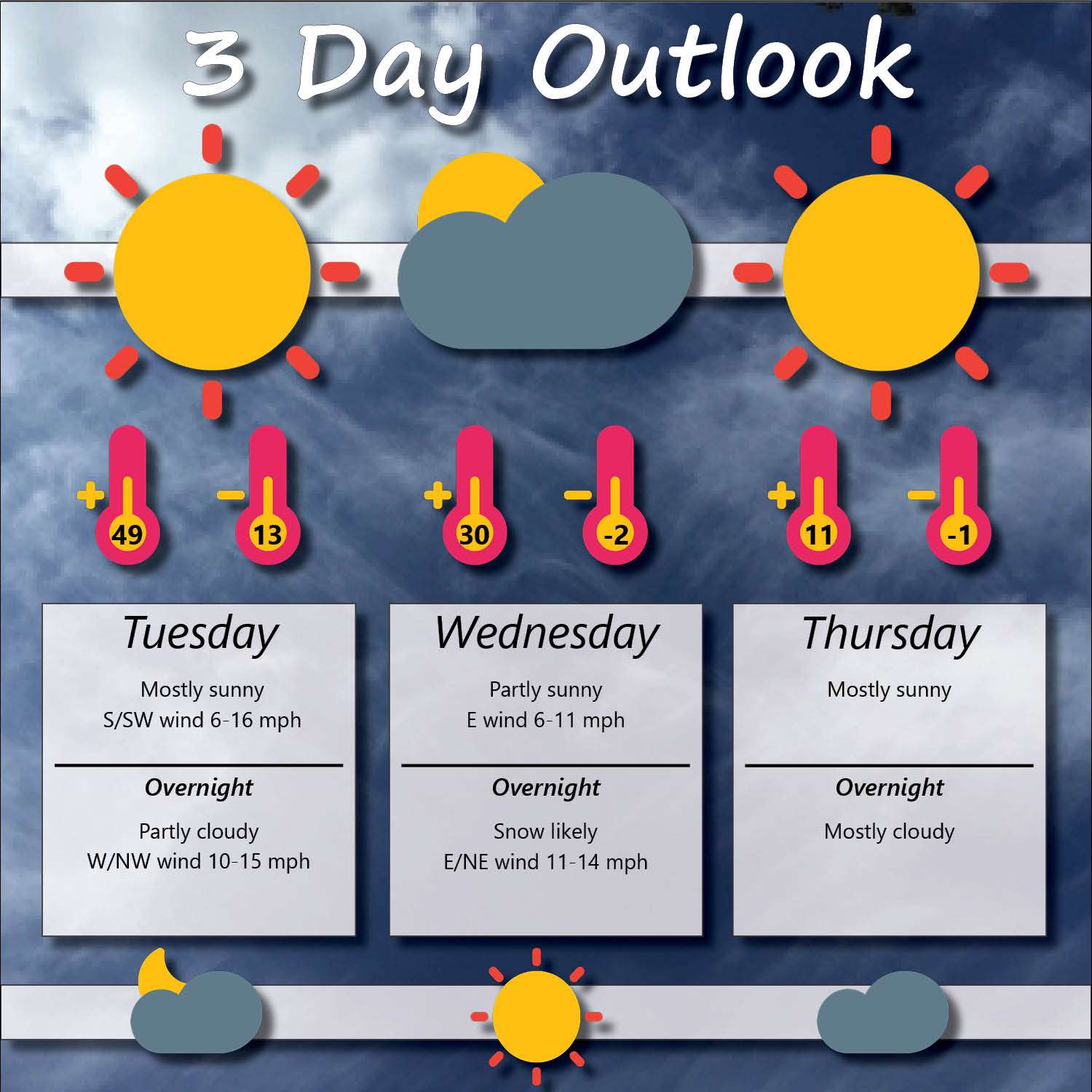 3 Day Outlook

+ 49 − 13 + 30 − -2 + 11 − -1

Tuesday
Mostly sunny
S/SW wind 6-16 mph

Overnight
Partly cloudy
W/NW wind 10-15 mph

Wednesday
Partly sunny
E wind 6-11 mph

Overnight
Snow likely
E/NE wind 11-14 mph

Thursday
Mostly sunny

Overnight
Mostly cloudy